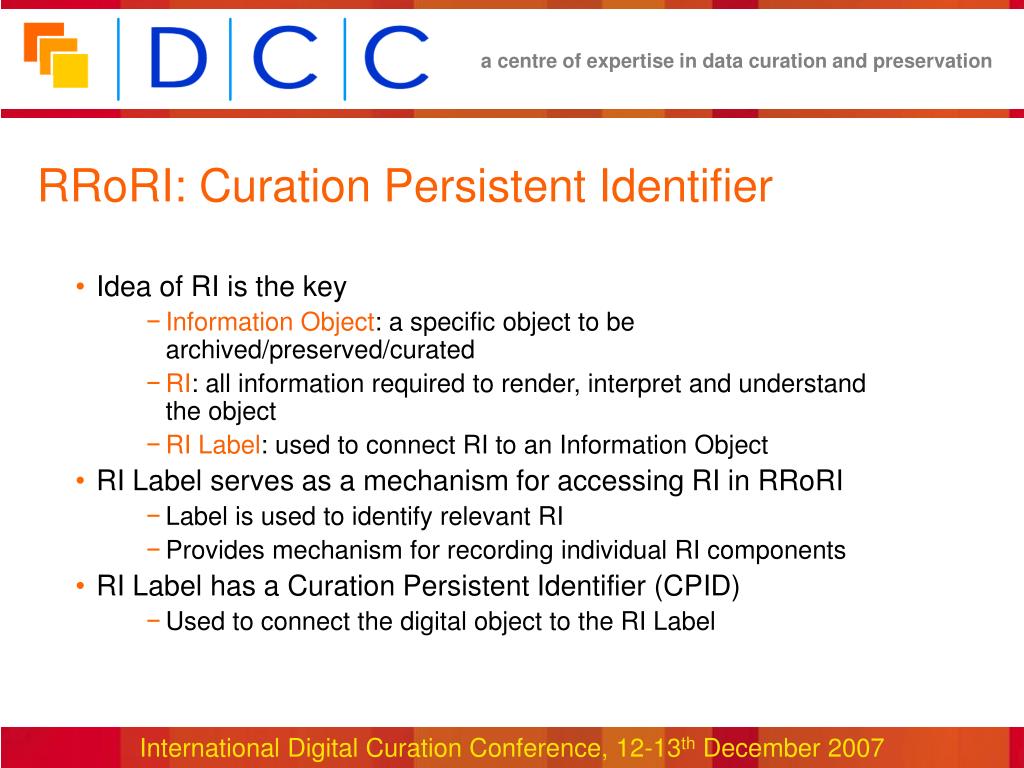 DCC

a centre of expertise in data curation and preservation

RRoRI: Curation Persistent Identifier

• Idea of RI is the key
 − Information Object: a specific object to be archived/preserved/curated
 − RI: all information required to render, interpret and understand the object
 − RI Label: used to connect RI to an Information Object
• RI Label serves as a mechanism for accessing RI in RRoRI
 − Label is used to identify relevant RI
 − Provides mechanism for recording individual RI components
• RI Label has a Curation Persistent Identifier (CPID)
 − Used to connect the digital object to the RI Label

International Digital Curation Conference, 12-13$^{th}$ December 2007